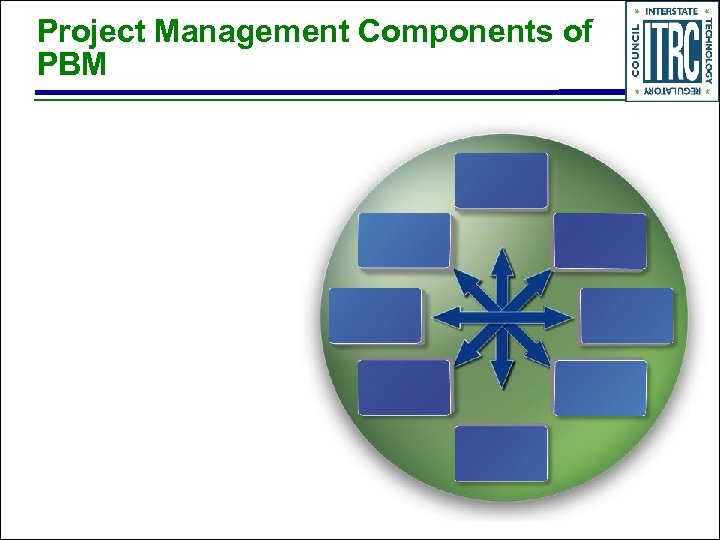 Project Management Components of PBM

INTERSTATE
TECHNOLOGY
REGULATORY
COUNCIL
ITRC